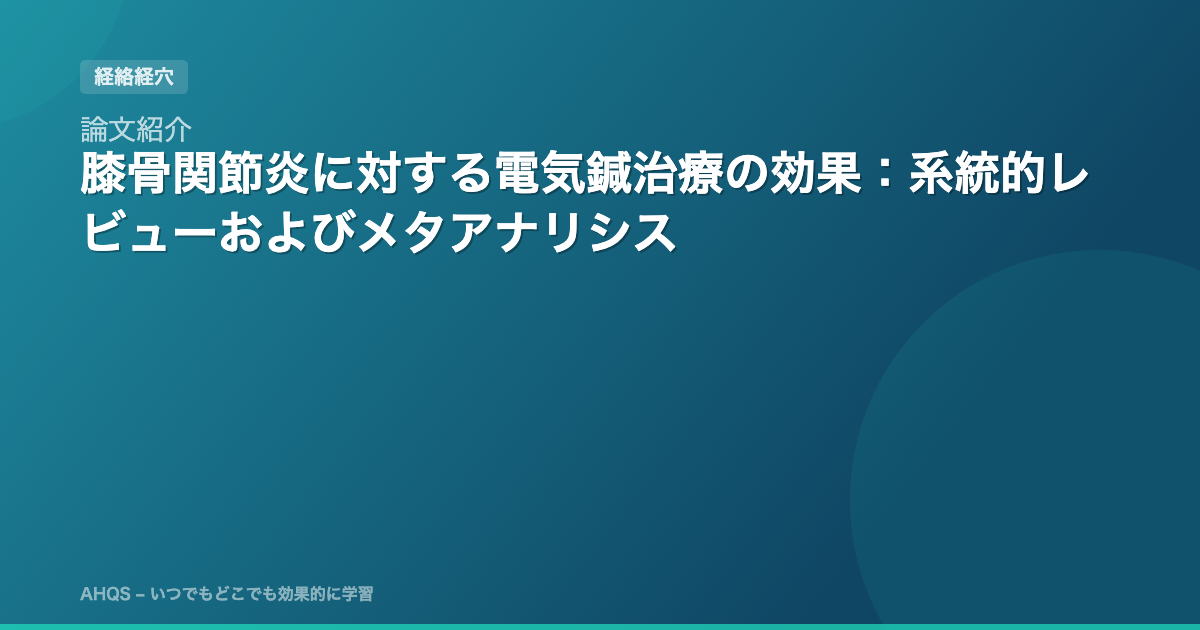 経絡経穴

論文紹介

膝骨関節炎に対する電気鍼治療の効果：系統的レビューおよびメタアナリシス

AHQS – いつでもどこでも効果的に学習